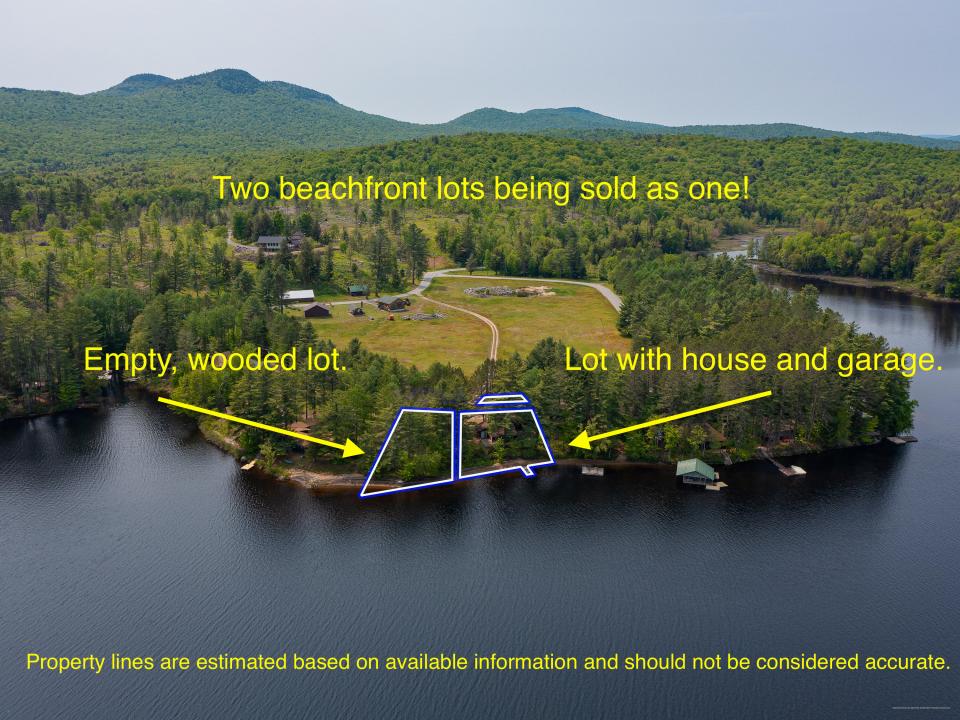 Two beachfront lots being sold as one!

Empty, wooded lot.

Lot with house and garage.

Property lines are estimated based on available information and should not be considered accurate.